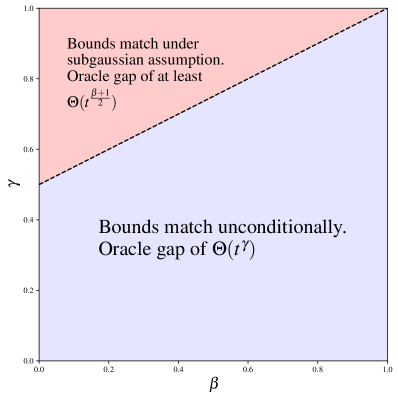 1.0
0.8
0.6
0.4
0.2
0.0
$\gamma$

Bounds match under subgaussian assumption. Oracle gap of at least $\Theta(t^{\frac{\beta+1}{2}})$

Bounds match unconditionally. Oracle gap of $\Theta(t^{\gamma})$

0.0
0.2
0.4
0.6
0.8
1.0
$\beta$